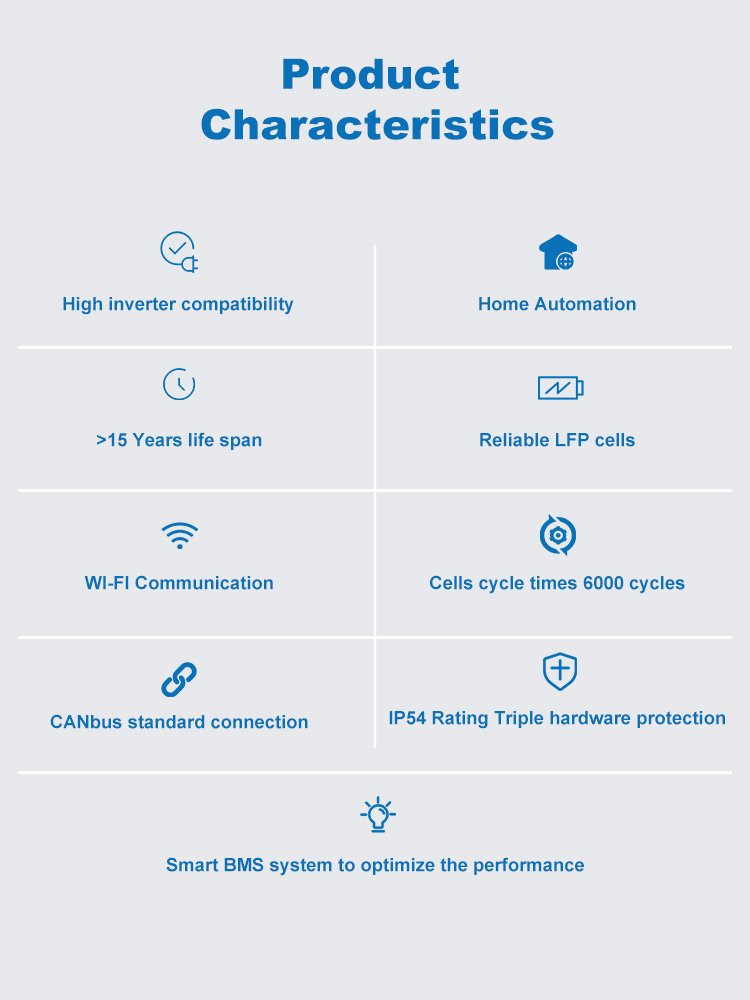 Product Characteristics

High inverter compatibility

Home Automation

>15 Years life span

Reliable LFP cells

WI-FI Communication

Cells cycle times 6000 cycles

CANbus standard connection

IP54 Rating Triple hardware protection

Smart BMS system to optimize the performance